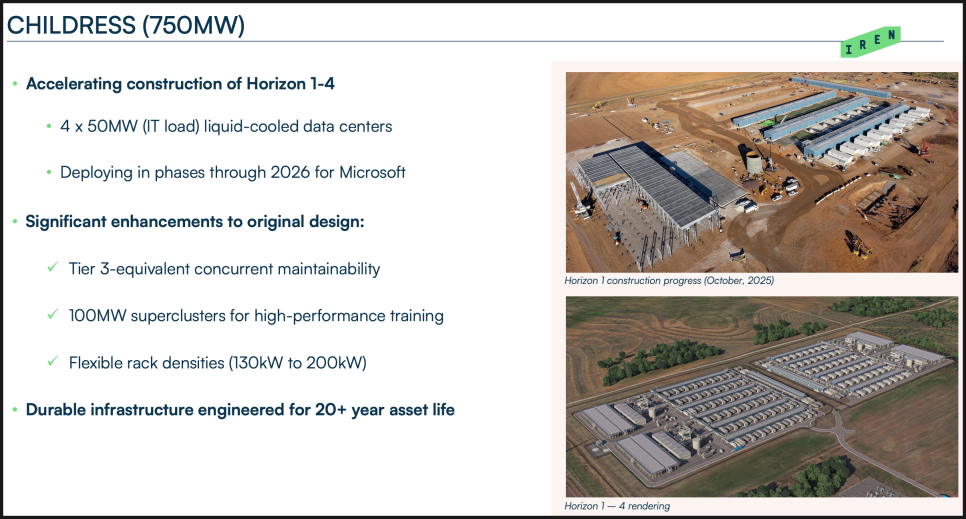 CHILDRESS (750MW)

IREN

• Accelerating construction of Horizon 1-4

• 4 x 50MW (IT load) liquid-cooled data centers

• Deploying in phases through 2026 for Microsoft

• Significant enhancements to original design:

✓ Tier 3-equivalent concurrent maintainability

✓ 100MW superclusters for high-performance training

✓ Flexible rack densities (130kW to 200kW)

• Durable infrastructure engineered for 20+ year asset life

Horizon 1 construction progress (October, 2025)

Horizon 1 — 4 rendering